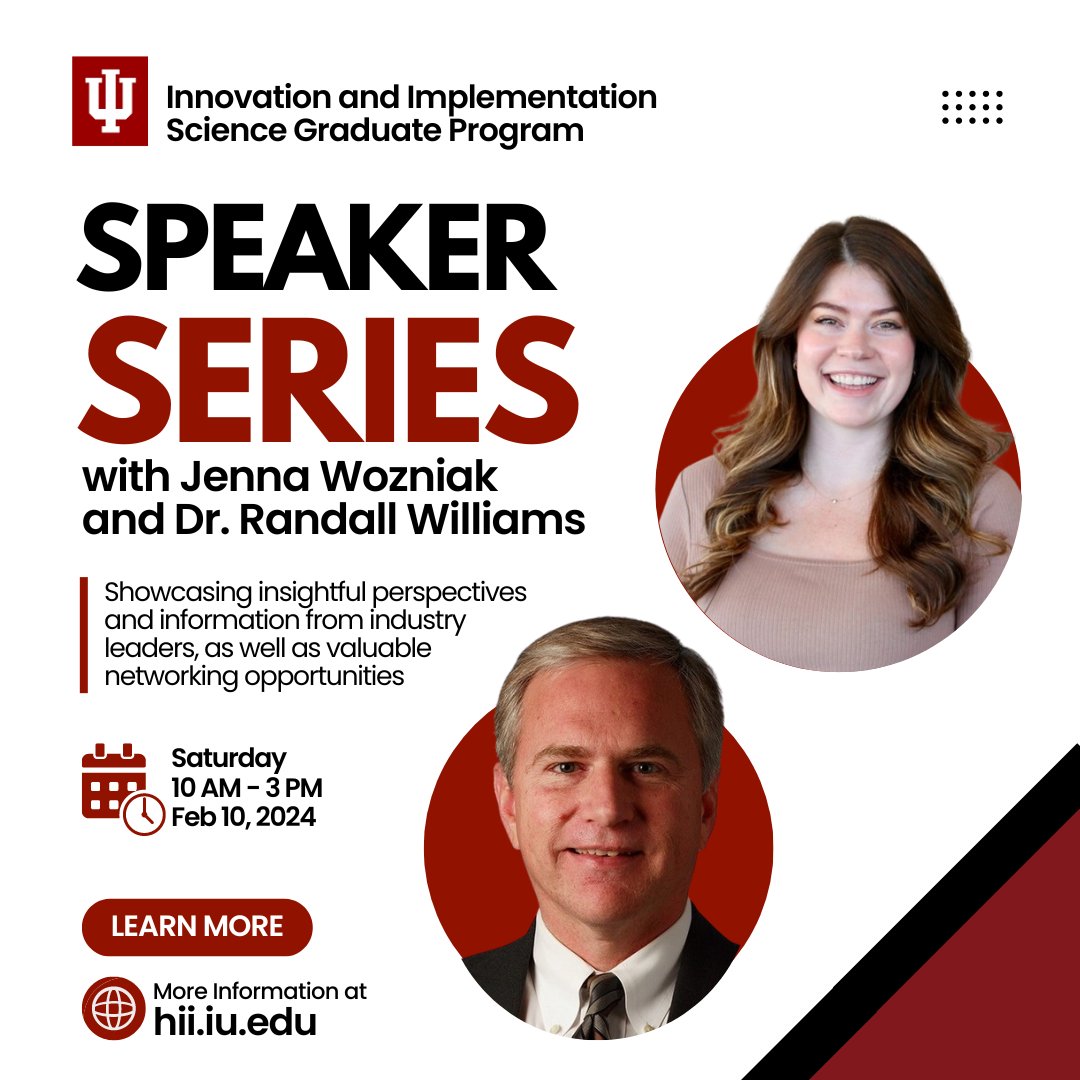 Innovation and Implementation Science Graduate Program

SPEAKER SERIES

with Jenna Wozniak and Dr. Randall Williams

Showcasing insightful perspectives and information from industry leaders, as well as valuable networking opportunities

Saturday
10 AM - 3 PM
Feb 10, 2024

LEARN MORE

More Information at
hii.iu.edu